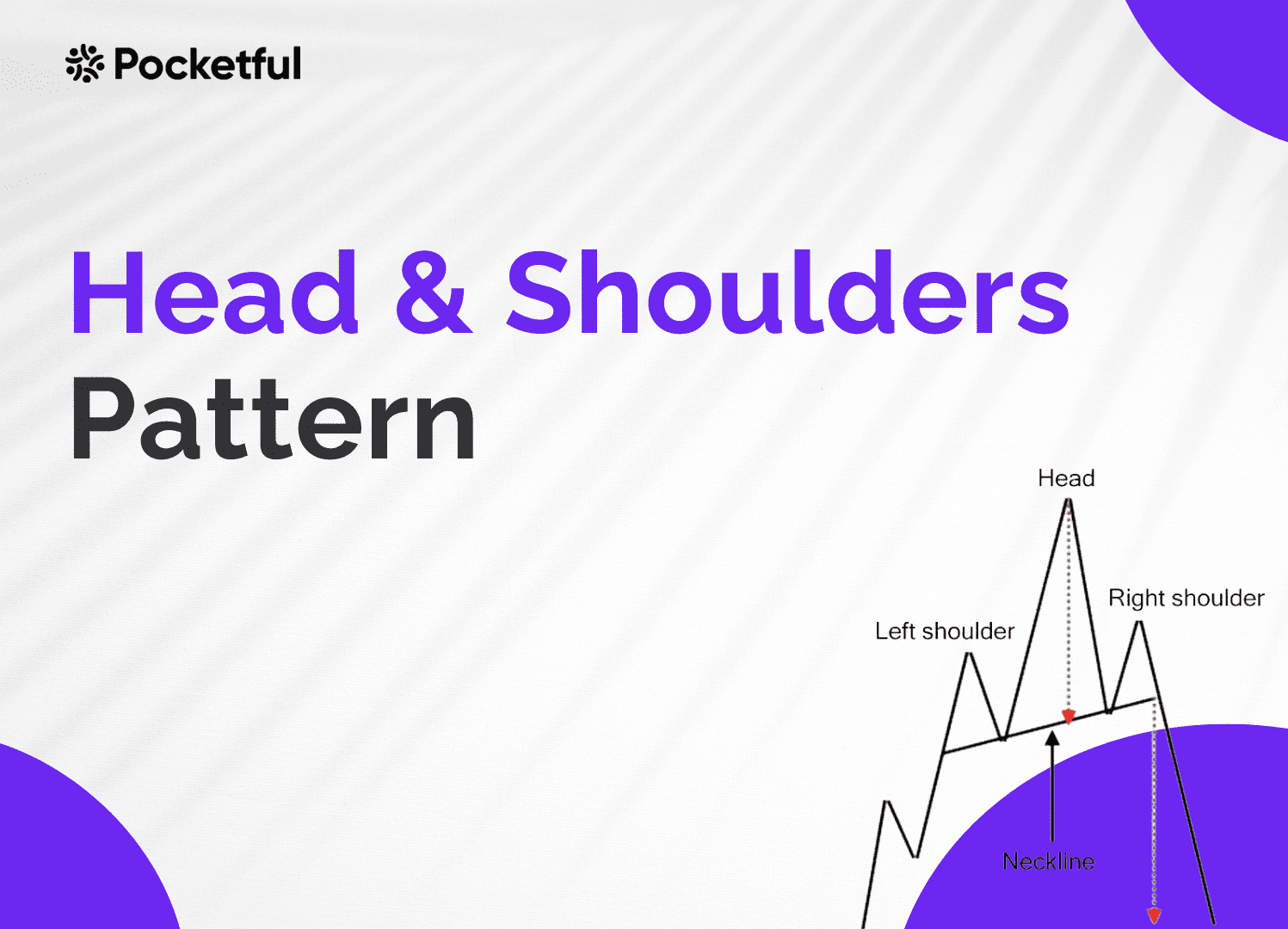 Pocketful

Head & Shoulders Pattern

Head

Right shoulder

Left shoulder

Neckline